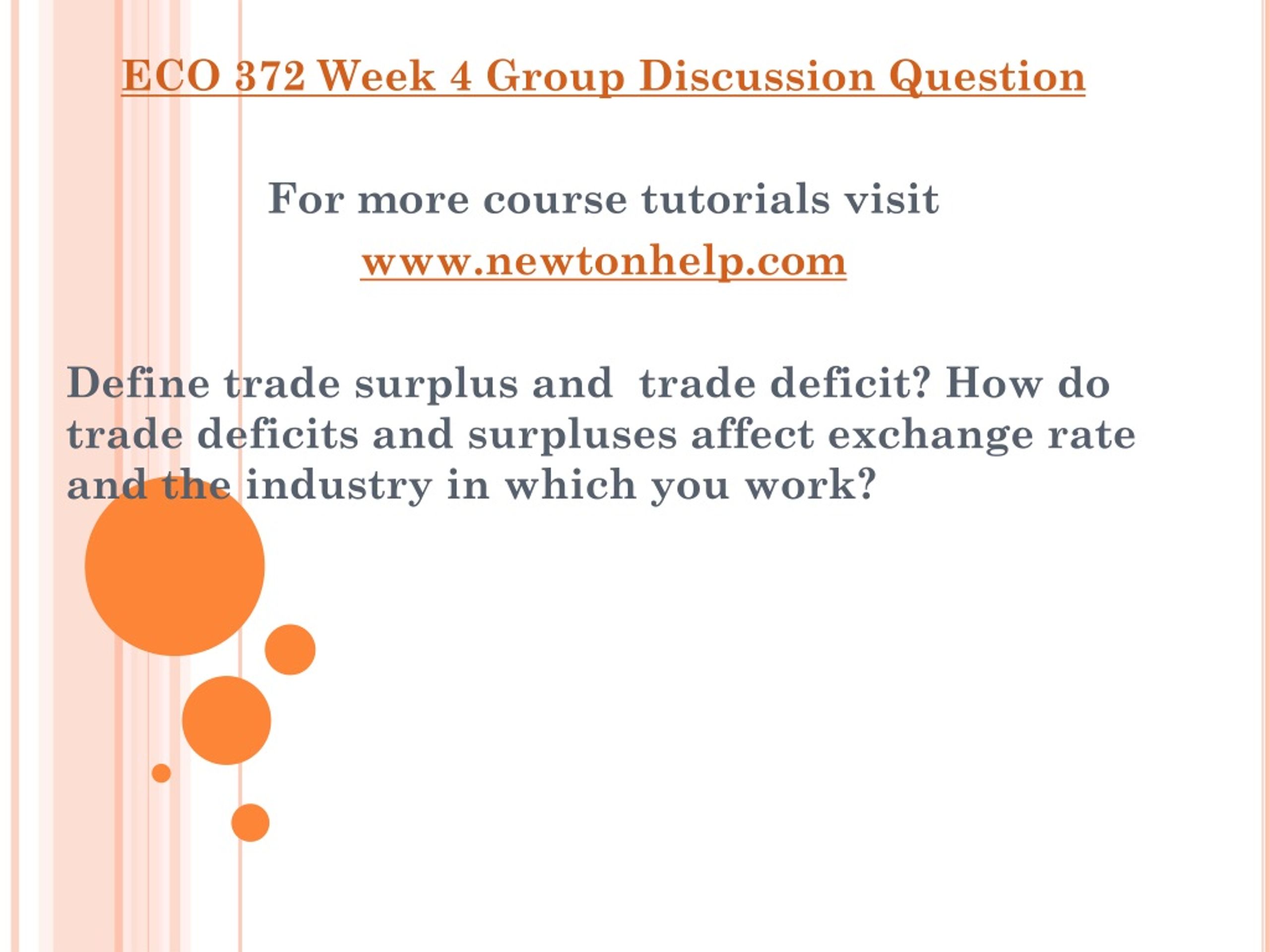 ECO 372 Week 4 Group Discussion Question

For more course tutorials visit
www.newtonhelp.com

Define trade surplus and trade deficit? How do trade deficits and surpluses affect exchange rate and the industry in which you work?